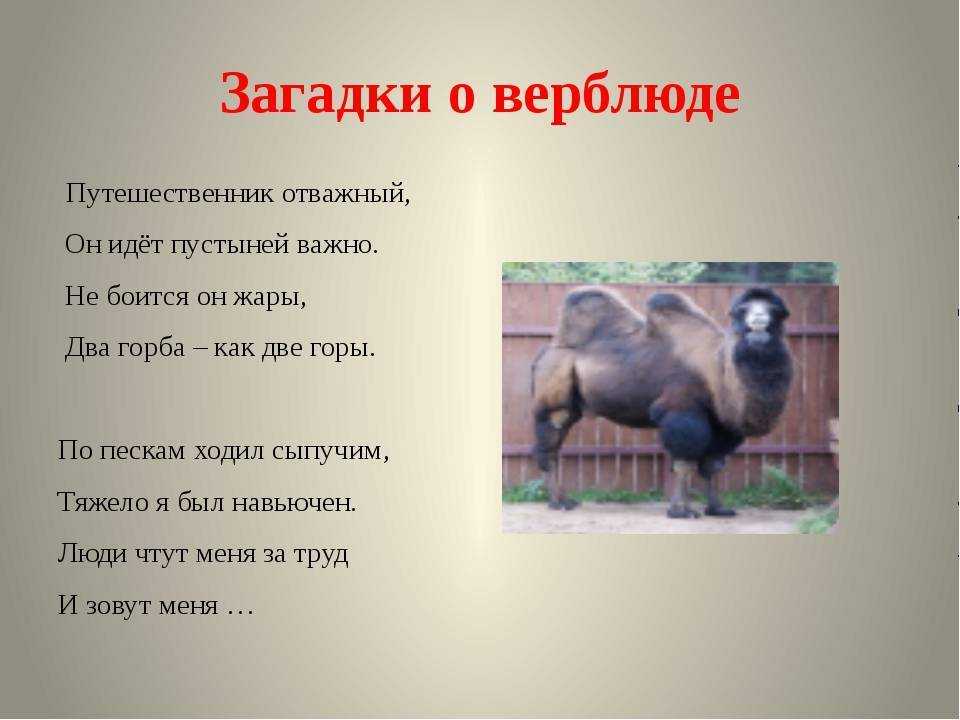 Загадки о верблюде

Путешественник отважный,
Он идёт пустыней важно.
Не боится он жары,
Два горба – как две горы.

По пескам ходил сыпучим,
Тяжело я был навьючен.
Люди чтут меня за труд
И зовут меня …